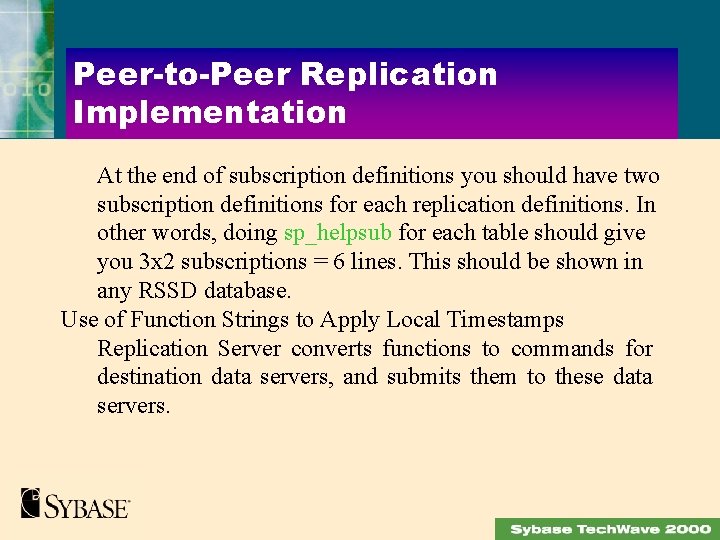 Peer-to-Peer Replication Implementation

At the end of subscription definitions you should have two subscription definitions for each replication definitions. In other words, doing sp_helpsub for each table should give you 3x2 subscriptions = 6 lines. This should be shown in any RSSD database.

Use of Function Strings to Apply Local Timestamps

Replication Server converts functions to commands for destination data servers, and submits them to these data servers.

SYBASE

Sybase TechWave 2000